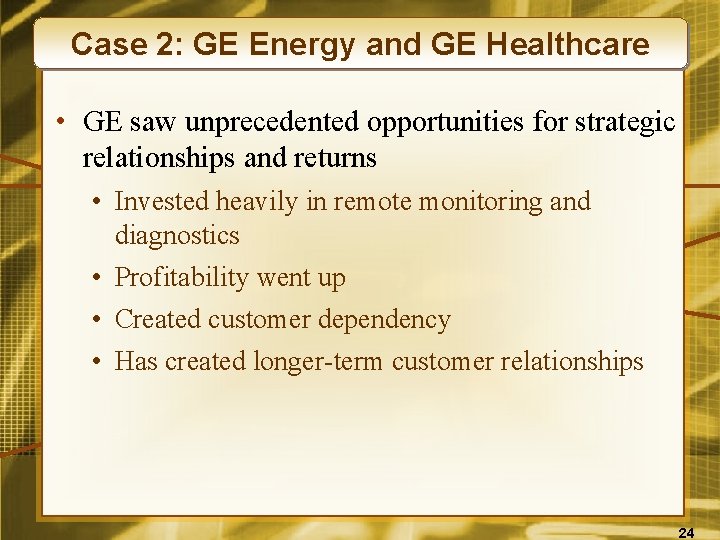 Case 2: GE Energy and GE Healthcare

• GE saw unprecedented opportunities for strategic relationships and returns

• Invested heavily in remote monitoring and diagnostics

• Profitability went up

• Created customer dependency

• Has created longer-term customer relationships

24